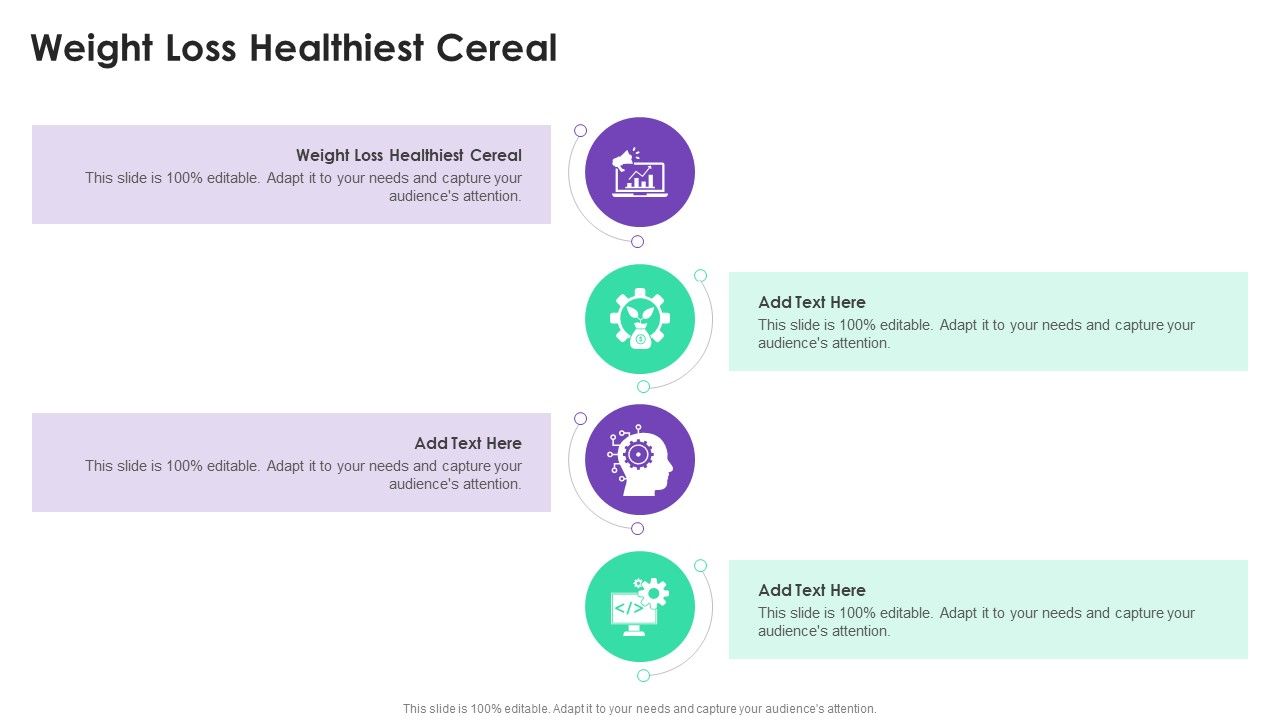 Weight Loss Healthiest Cereal

Weight Loss Healthiest Cereal
This slide is 100% editable. Adapt it to your needs and capture your audience's attention.

Add Text Here
This slide is 100% editable. Adapt it to your needs and capture your audience's attention.

Add Text Here
This slide is 100% editable. Adapt it to your needs and capture your audience's attention.

Add Text Here
This slide is 100% editable. Adapt it to your needs and capture your audience's attention.

This slide is 100% editable. Adapt it to your needs and capture your audience's attention.